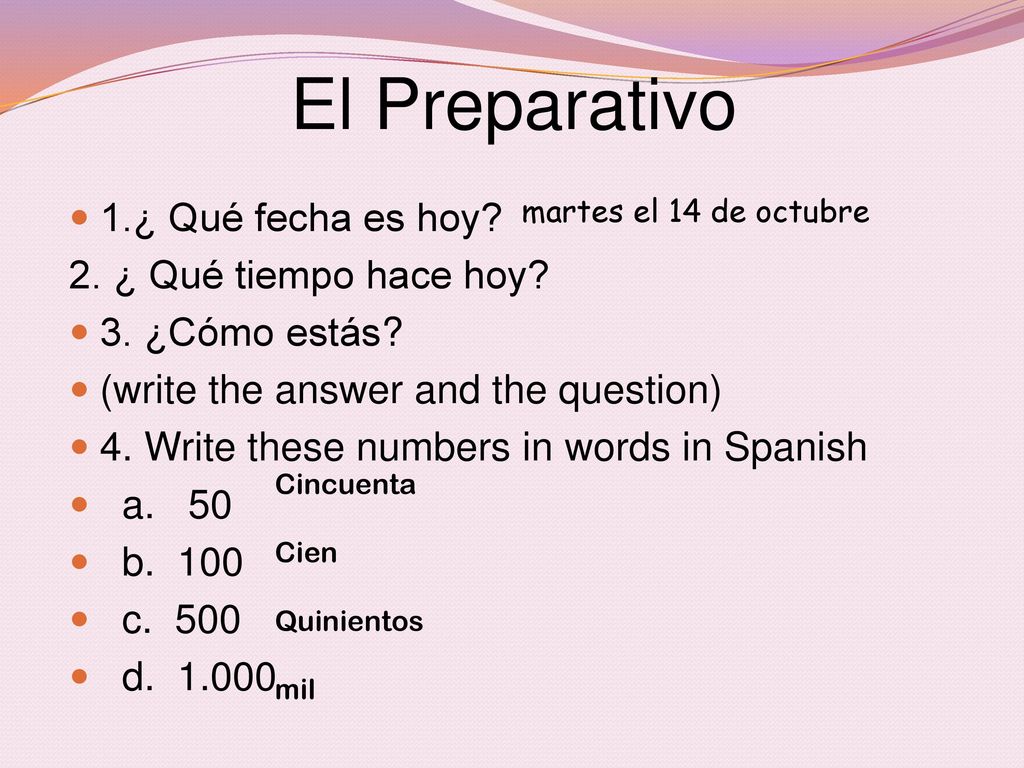 El Preparativo

1.¿ Qué fecha es hoy? martes el 14 de octubre

2. ¿ Qué tiempo hace hoy?

3. ¿Cómo estás?

(write the answer and the question)

4. Write these numbers in words in Spanish

a. 50 Cincuenta

b. 100 Cien

c. 500 Quinientos

d. 1.000 mil